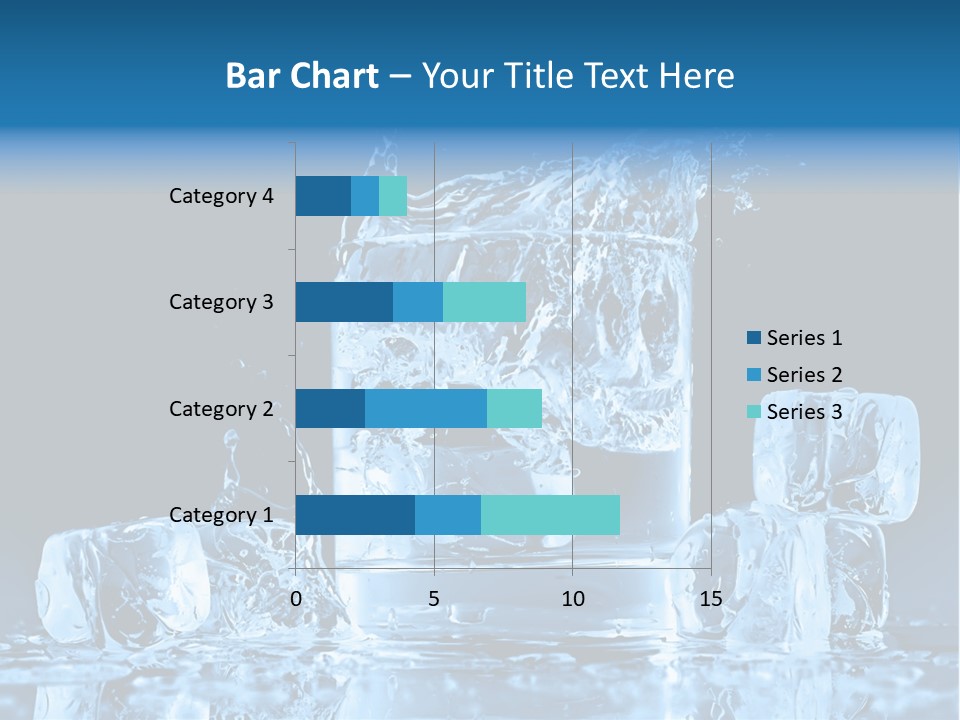 Bar Chart – Your Title Text Here

Category 4
Category 3
Category 2
Category 1

0
5
10
15

Series 1
Series 2
Series 3